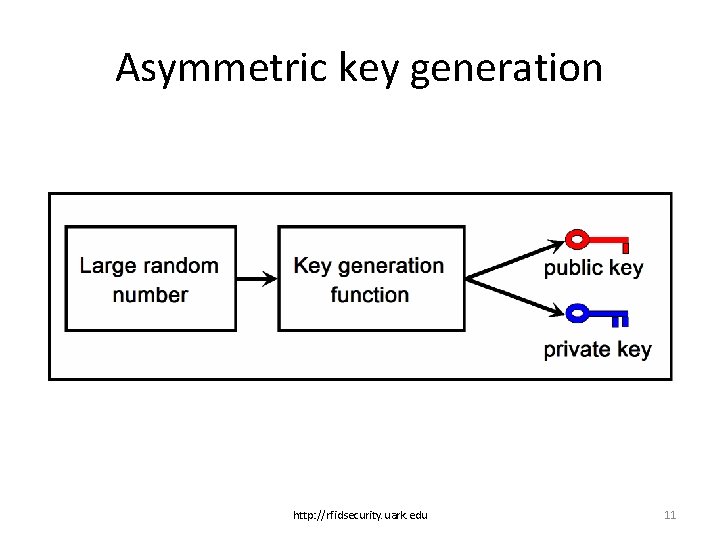 Asymmetric key generation

Large random number

Key generation function

public key

private key

http://rfidsecurity.uark.edu

11